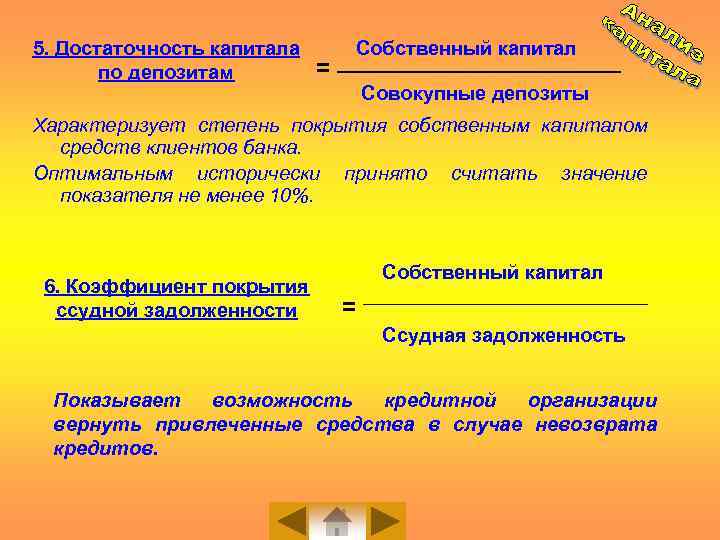 Анализ капитала

5. Достаточность капитала по депозитам $= \frac{\text{Собственный капитал}}{\text{Совокупные депозиты}}$

Характеризует степень покрытия собственным капиталом средств клиентов банка.

Оптимальным исторически принято считать значение показателя не менее 10%.

6. Коэффициент покрытия ссудной задолженности $= \frac{\text{Собственный капитал}}{\text{Ссудная задолженность}}$

Показывает возможность кредитной организации вернуть привлеченные средства в случае невозврата кредитов.